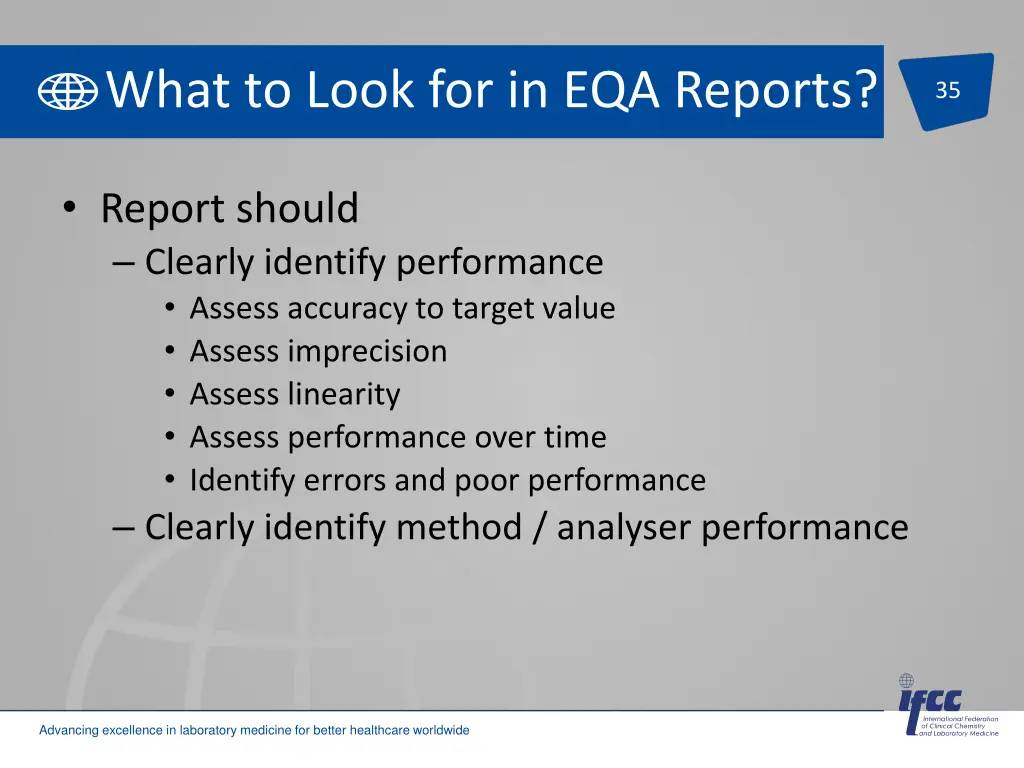 What to Look for in EQA Reports?

35

• Report should
– Clearly identify performance
• Assess accuracy to target value
• Assess imprecision
• Assess linearity
• Assess performance over time
• Identify errors and poor performance
– Clearly identify method / analyser performance

Advancing excellence in laboratory medicine for better healthcare worldwide

ifcc International Federation of Clinical Chemistry and Laboratory Medicine